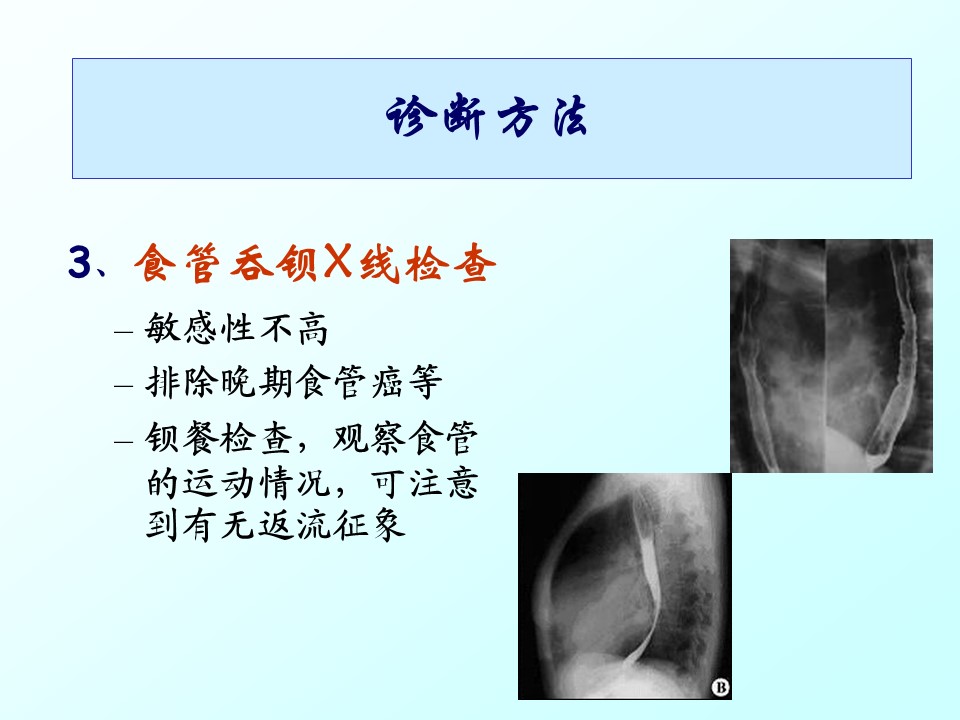 诊断方法

3、食管吞钡X线检查

– 敏感性不高
– 排除晚期食管癌等
– 钡餐检查，观察食管的运动情况，可注意到有无返流征象

B